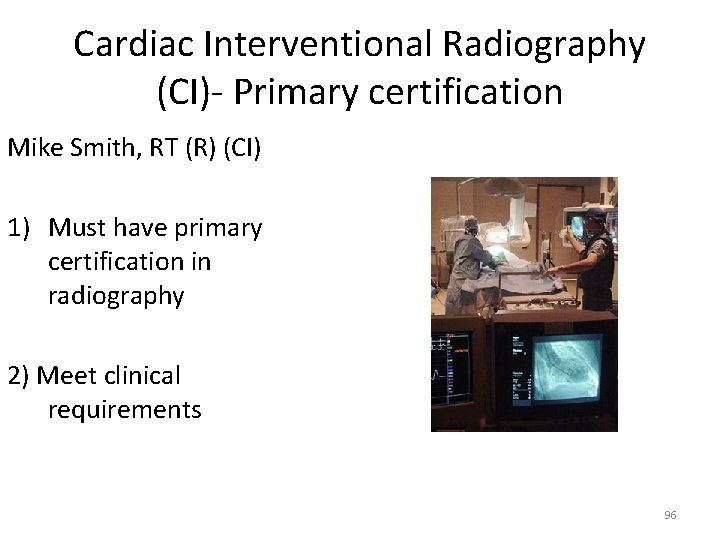 Cardiac Interventional Radiography (CI)- Primary certification

Mike Smith, RT (R) (CI)

1) Must have primary certification in radiography

2) Meet clinical requirements

96